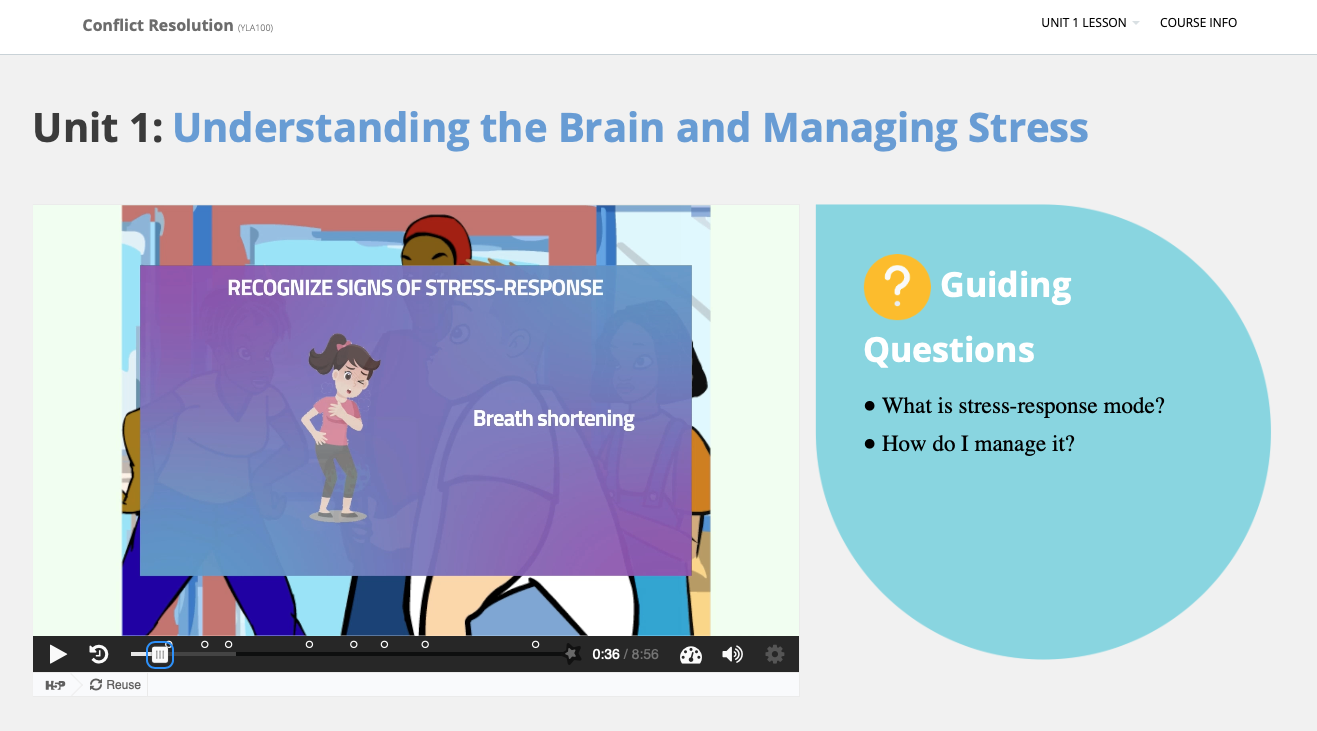 Conflict Resolution (YLA100)

UNIT 1 LESSON COURSE INFO

Unit 1: Understanding the Brain and Managing Stress

RECOGNIZE SIGNS OF STRESS-RESPONSE

Breath shortening

0:36 / 8:56

H5P Reuse

? Guiding Questions

• What is stress-response mode?
• How do I manage it?